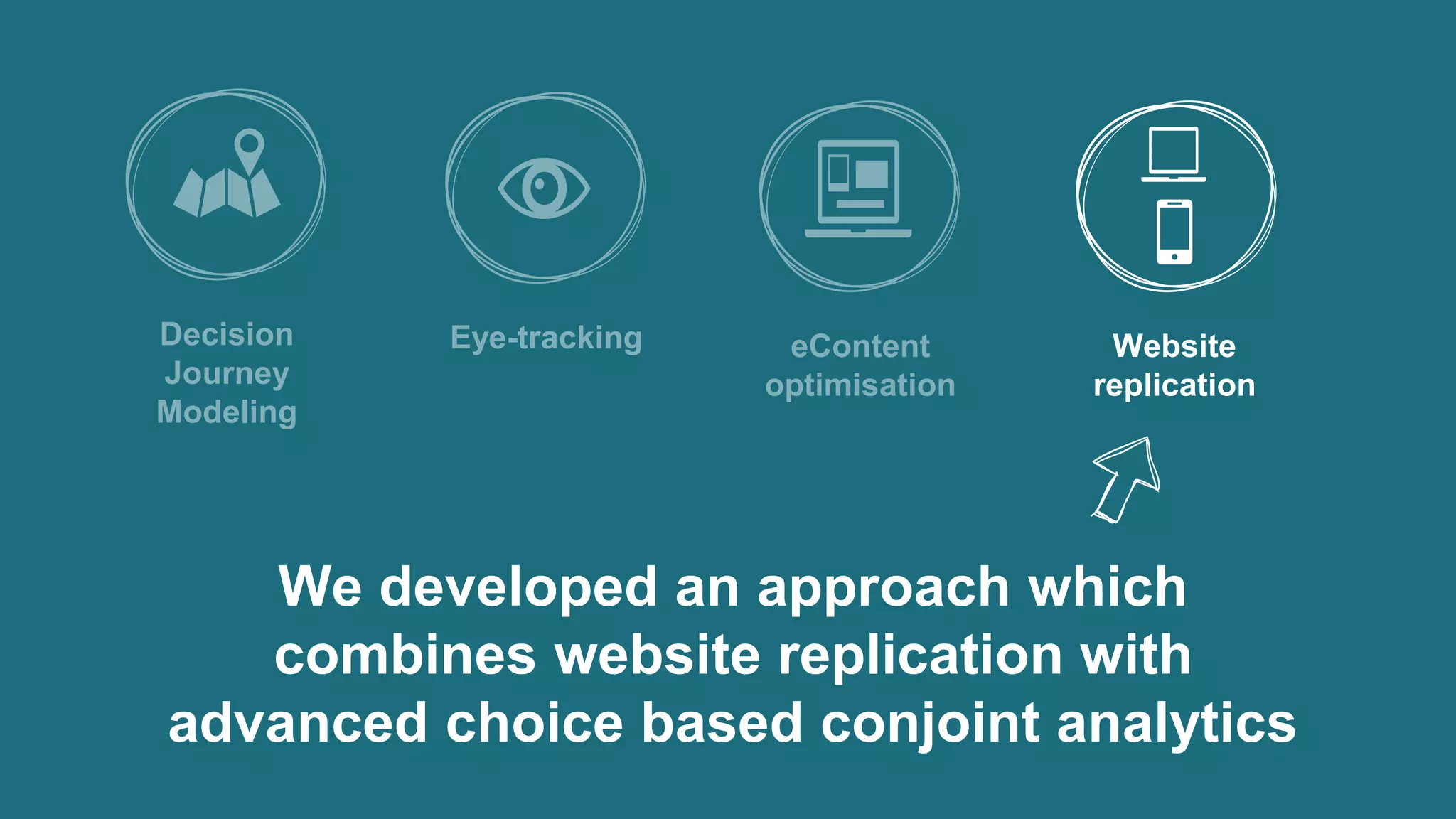 Decision Journey Modeling

Eye-tracking

eContent optimisation

Website replication

We developed an approach which combines website replication with advanced choice based conjoint analytics